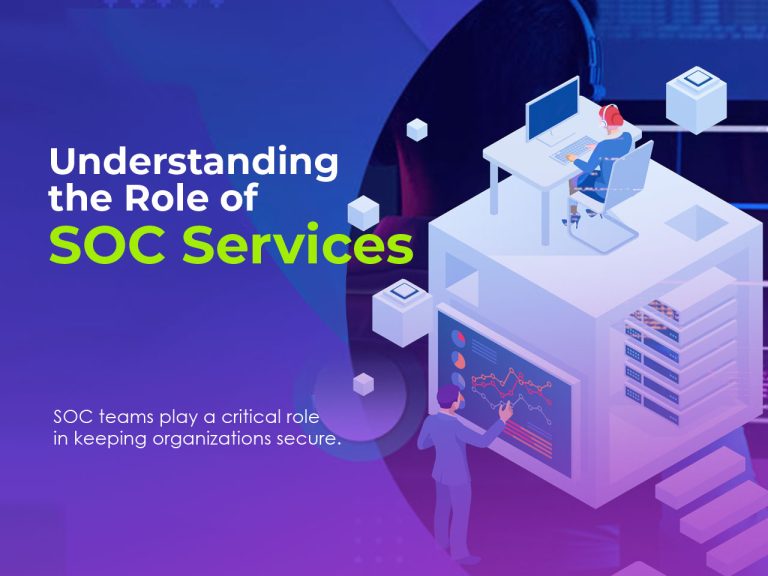 Understanding the Role of SOC Services

SOC teams play a critical role in keeping organizations secure.